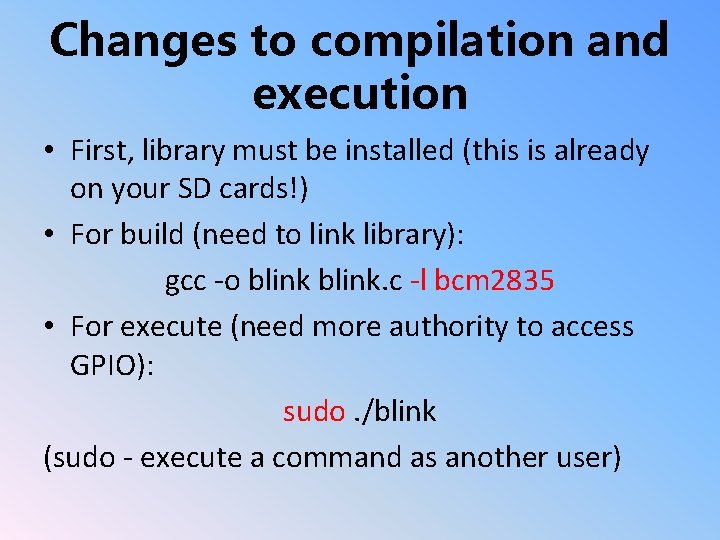 Changes to compilation and execution

• First, library must be installed (this is already on your SD cards!)

• For build (need to link library):

gcc -o blink blink.c -l bcm2835

• For execute (need more authority to access GPIO):

sudo ./blink

(sudo - execute a command as another user)